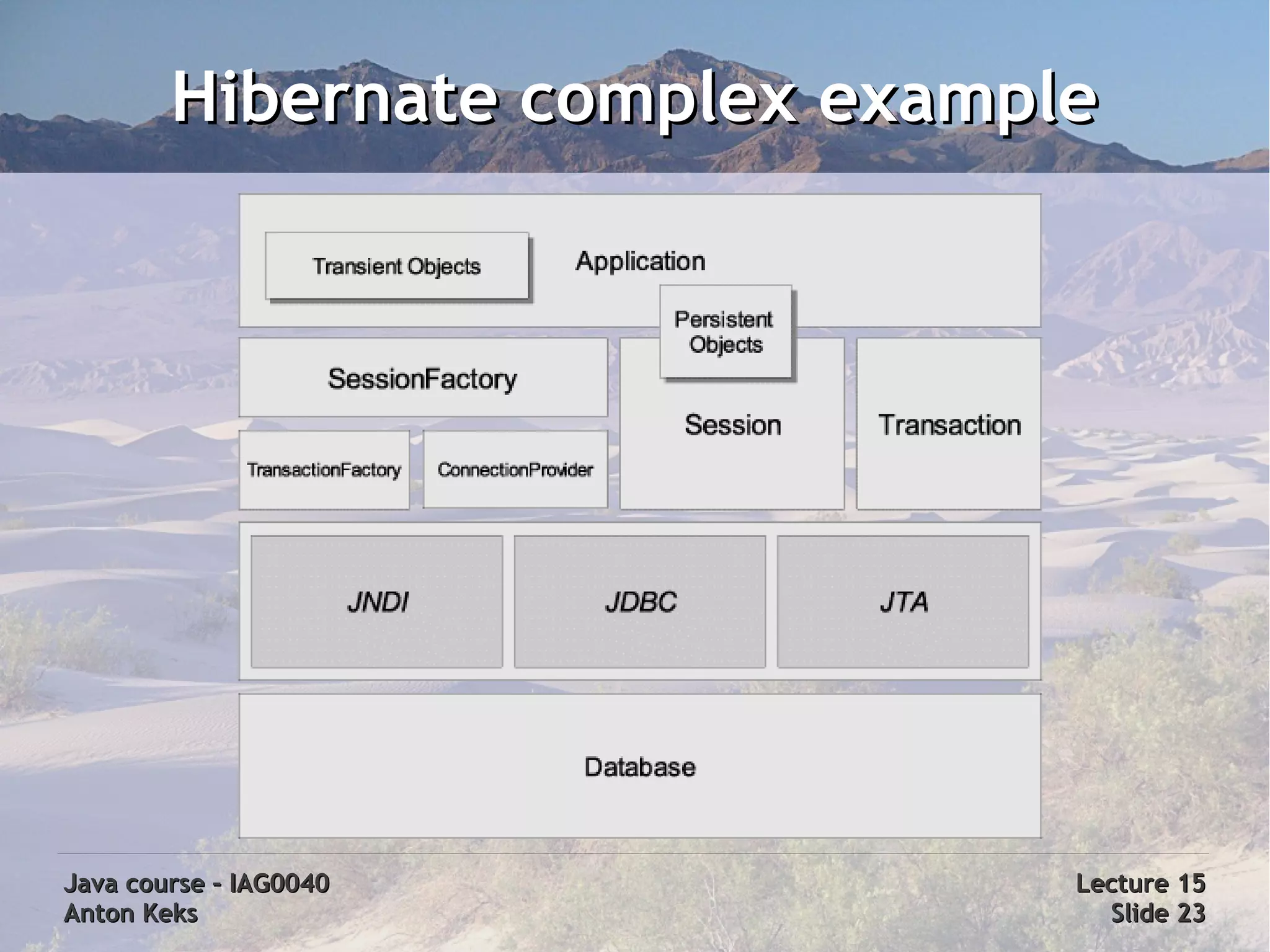 Hibernate complex example

Transient Objects

Application

Persistent Objects

SessionFactory

Session

Transaction

TransactionFactory

ConnectionProvider

JNDI

JDBC

JTA

Database

Java course – IAG0040
Anton Keks

Lecture 15
Slide 23